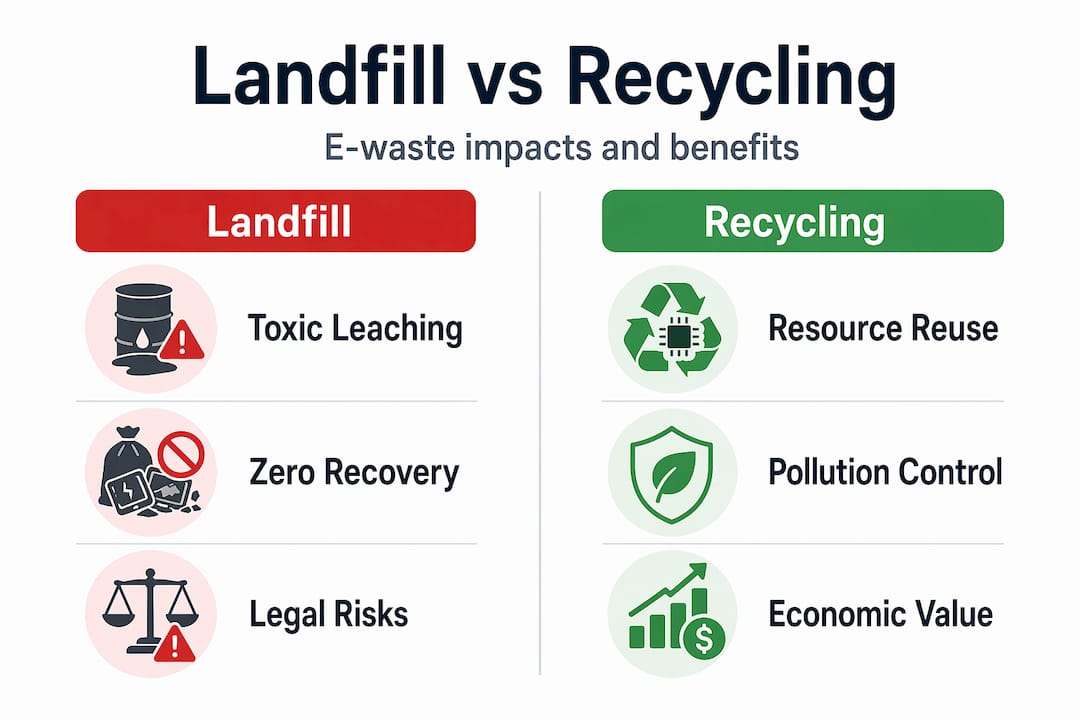 Landfill vs Recycling

E-waste impacts and benefits

Landfill

Toxic Leaching

Zero Recovery

Legal Risks

Recycling

Resource Reuse

Pollution Control

Economic Value